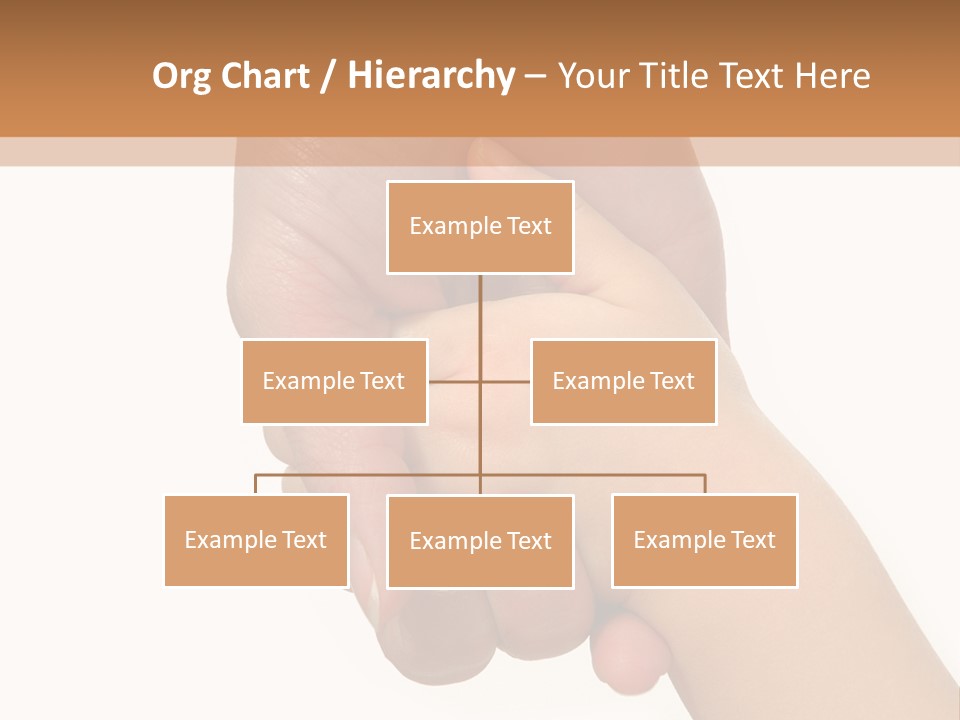 Org Chart / Hierarchy – Your Title Text Here

Example Text

Example Text

Example Text

Example Text

Example Text

Example Text